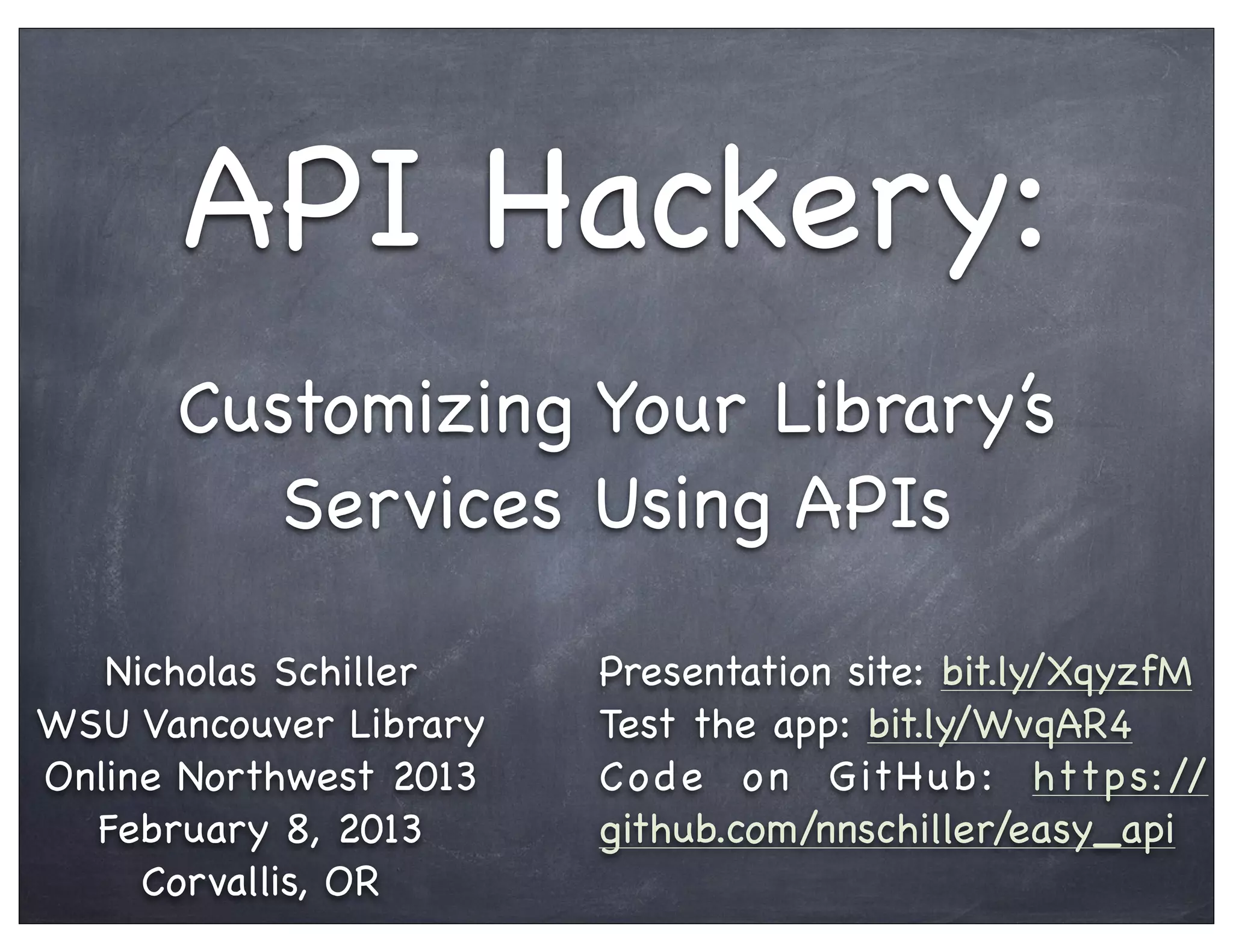 API Hackery:

Customizing Your Library's Services Using APIs

Nicholas Schiller
WSU Vancouver Library
Online Northwest 2013
February 8, 2013
Corvallis, OR

Presentation site: bit.ly/XqyzfM
Test the app: bit.ly/WvqAR4
Code on GitHub: https://github.com/nnschiller/easy_api